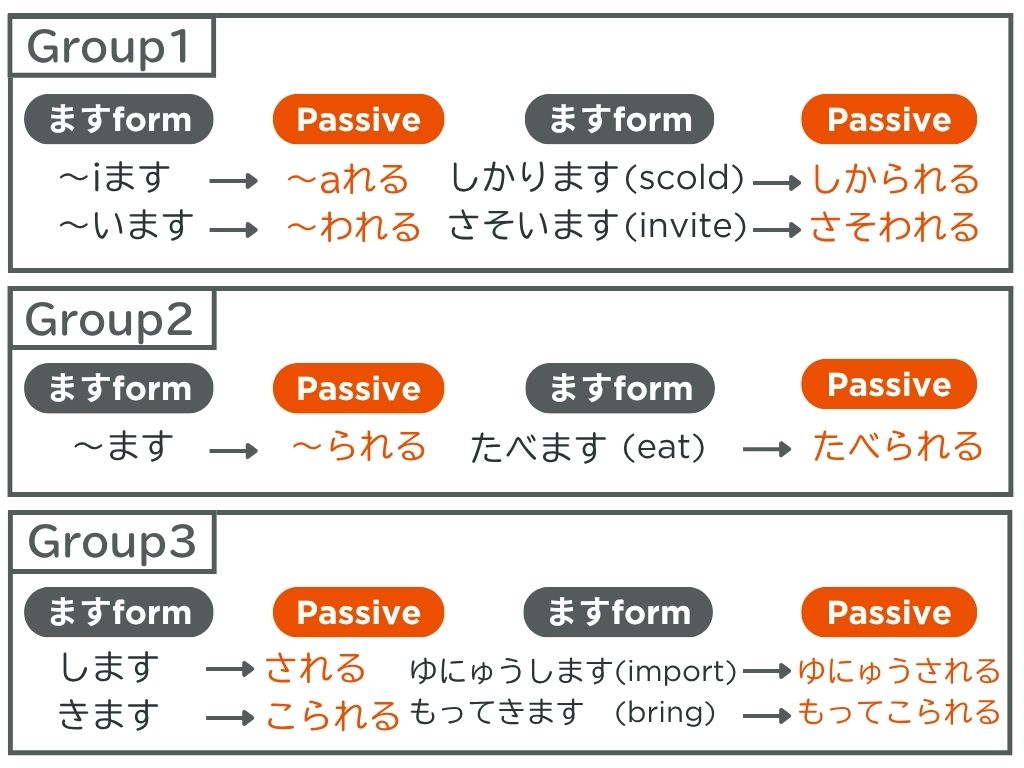 Group1

ますform Passive ますform Passive

～iます → ～aれる しかります(scold) → しかられる
～います → ～われる さそいます(invite) → さそわれる

Group2

ますform Passive ますform Passive

～ます → ～られる たべます (eat) → たべられる

Group3

ますform Passive ますform Passive

します → される ゆにゅうします(import) → ゆにゅうされる
きます → こられる もってきます (bring) → もってこられる